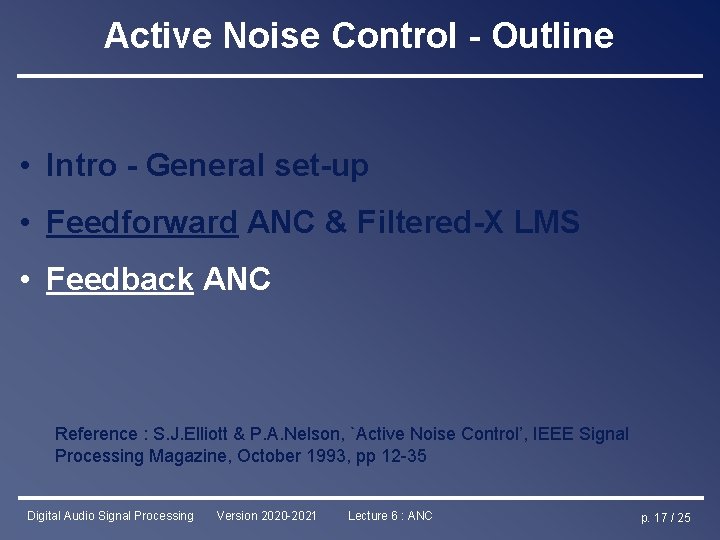 Active Noise Control - Outline

• Intro - General set-up

• Feedforward ANC & Filtered-X LMS

• Feedback ANC

Reference : S.J.Elliott & P.A.Nelson, `Active Noise Control', IEEE Signal Processing Magazine, October 1993, pp 12-35

Digital Audio Signal Processing Version 2020-2021 Lecture 6 : ANC p. 17 / 25